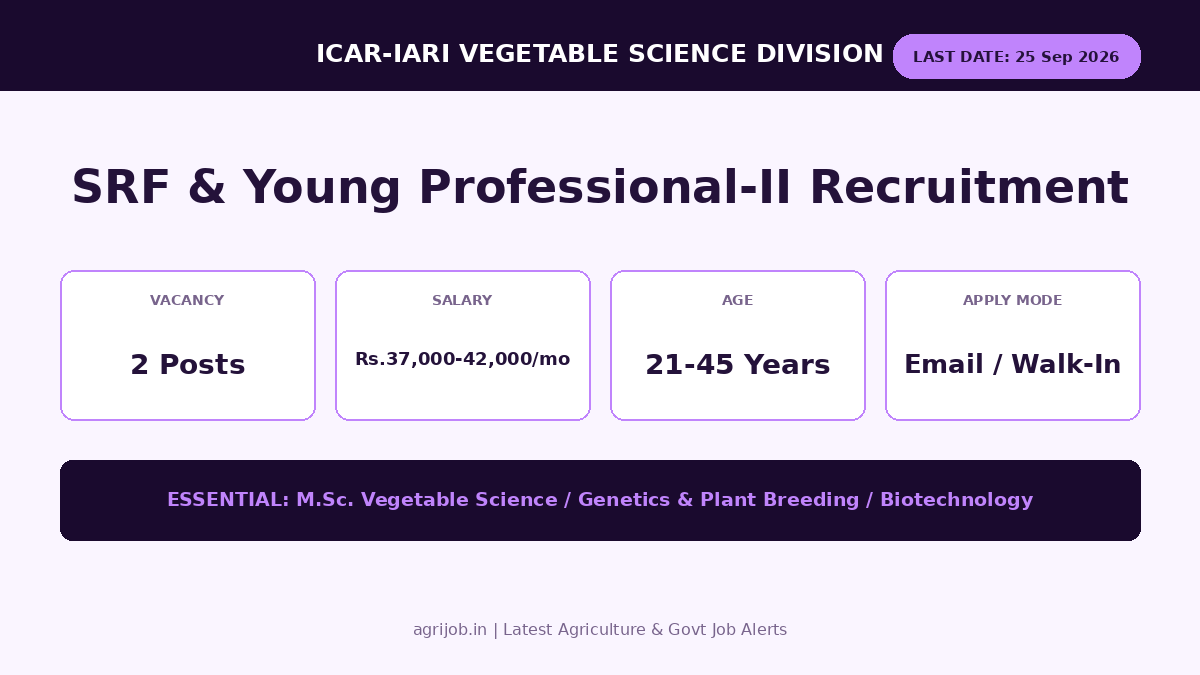 ICAR-IARI VEGETABLE SCIENCE DIVISION

LAST DATE: 25 Sep 2026

SRF & Young Professional-II Recruitment

VACANCY
2 Posts

SALARY
Rs.37,000-42,000/mo

AGE
21-45 Years

APPLY MODE
Email / Walk-In

ESSENTIAL: M.Sc. Vegetable Science / Genetics & Plant Breeding / Biotechnology

agrijob.in | Latest Agriculture & Govt Job Alerts